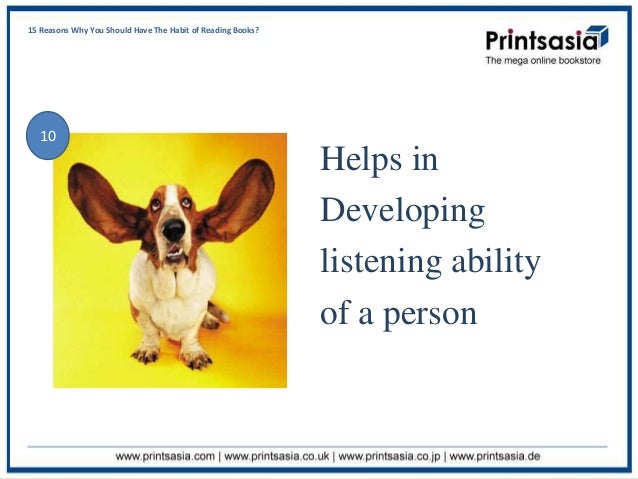 15 Reasons Why You Should Have The Habit of Reading Books?

Printsasia
The mega online bookstore

10

Helps in Developing listening ability of a person

www.printsasia.com | www.printsasia.co.uk | www.printsasia.co.jp | www.printsasia.de